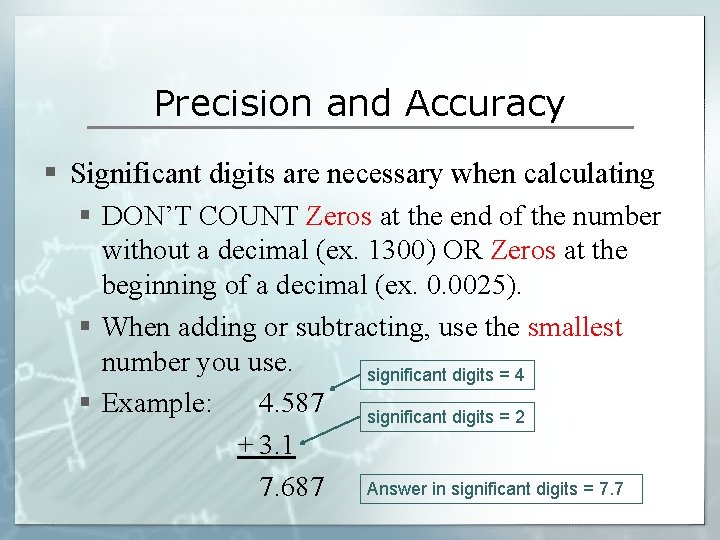 Precision and Accuracy

▪ Significant digits are necessary when calculating

▪ DON'T COUNT Zeros at the end of the number without a decimal (ex. 1300) OR Zeros at the beginning of a decimal (ex. 0.0025).

▪ When adding or subtracting, use the smallest number you use.

▪ Example: 4.587

+ 3.1

7.687

significant digits = 4

significant digits = 2

Answer in significant digits = 7.7